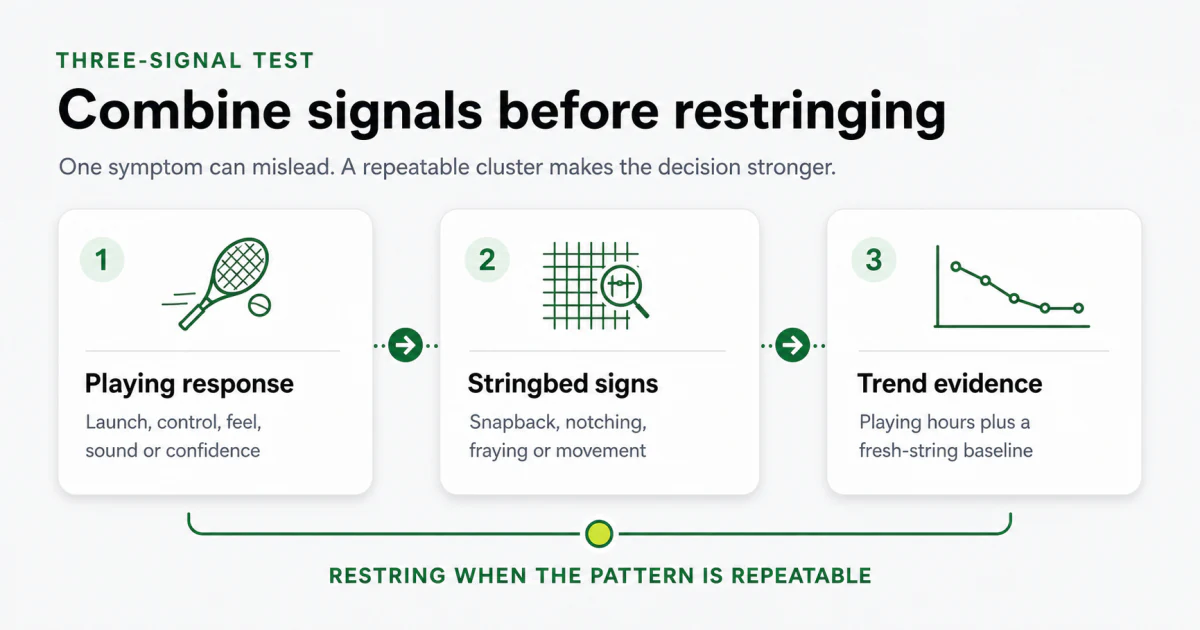 THREE-SIGNAL TEST

Combine signals before restringing

One symptom can mislead. A repeatable cluster makes the decision stronger.

1

Playing response

Launch, control, feel, sound or confidence

2

Stringbed signs

Snapback, notching, fraying or movement

3

Trend evidence

Playing hours plus a fresh-string baseline

RESTRING WHEN THE PATTERN IS REPEATABLE